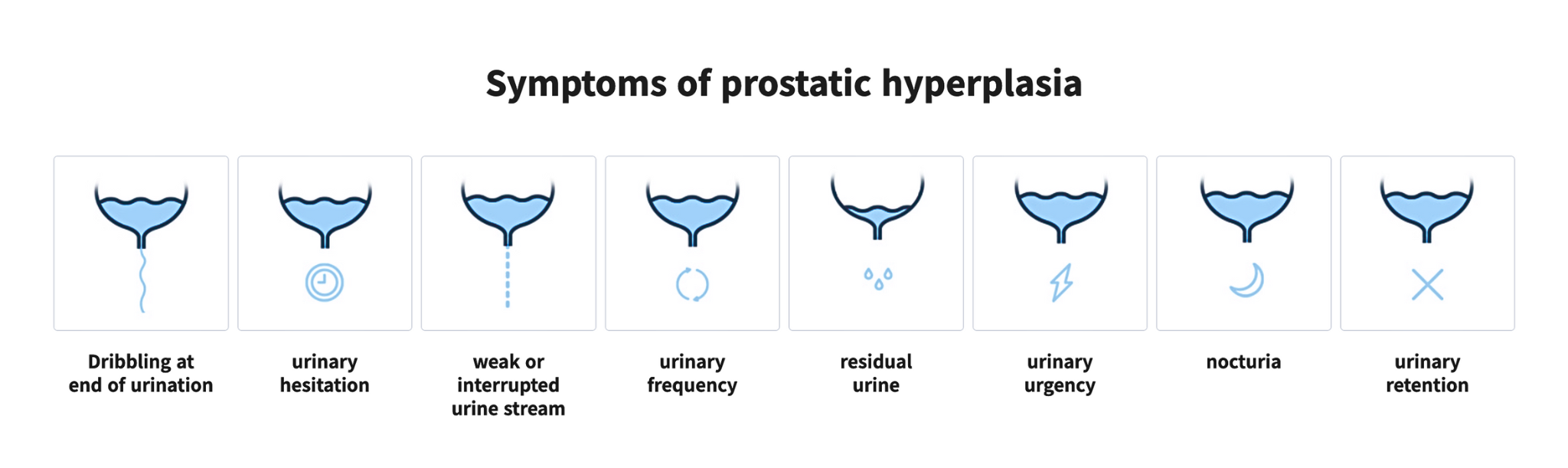 Symptoms of prostatic hyperplasia

Dribbling at end of urination

urinary hesitation

weak or interrupted urine stream

urinary frequency

residual urine

urinary urgency

nocturia

urinary retention